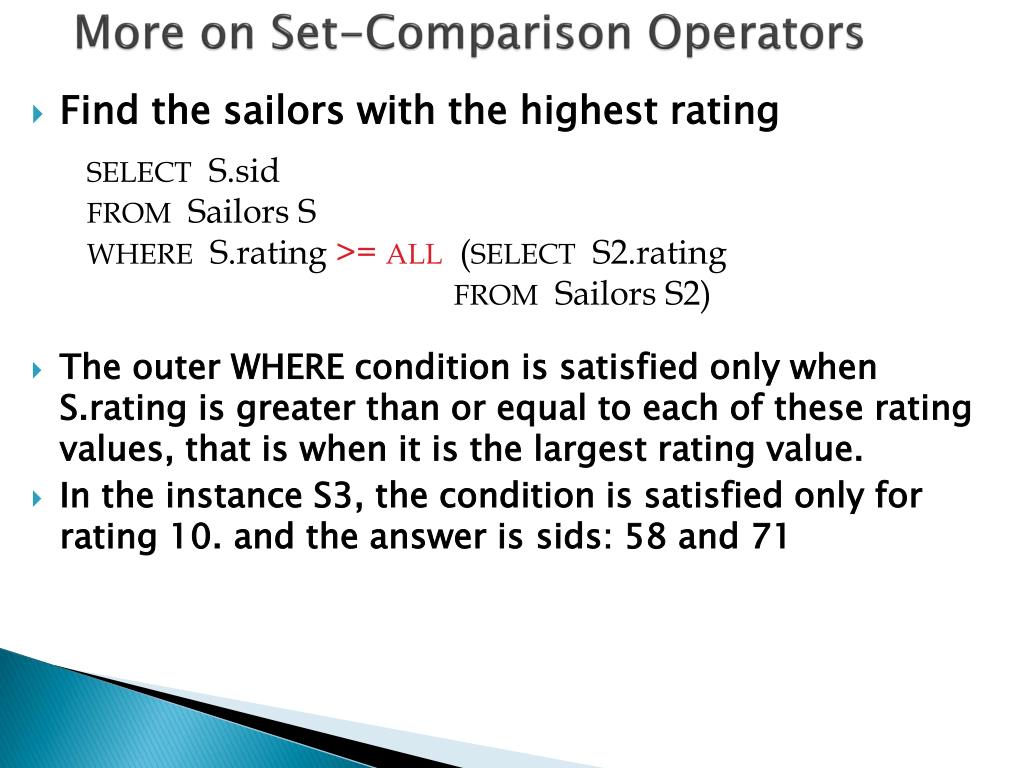 More on Set-Comparison Operators

Find the sailors with the highest rating

SELECT S.sid
FROM Sailors S
WHERE S.rating >= ALL (SELECT S2.rating
FROM Sailors S2)

The outer WHERE condition is satisfied only when S.rating is greater than or equal to each of these rating values, that is when it is the largest rating value.

In the instance S3, the condition is satisfied only for rating 10. and the answer is sids: 58 and 71